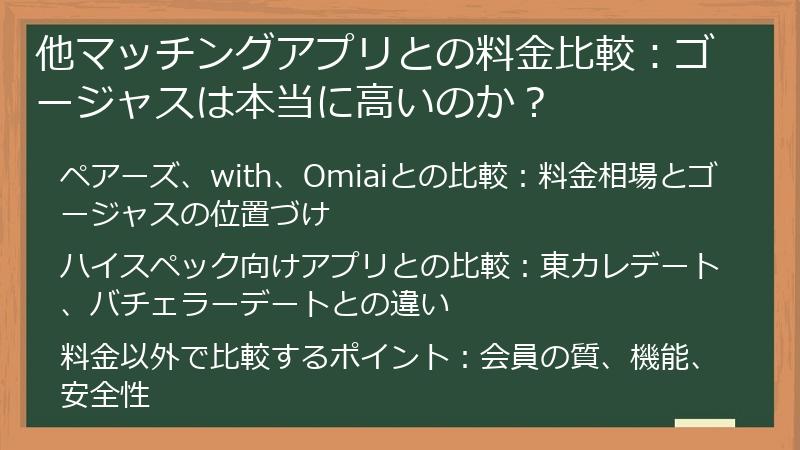 他マッチングアプリとの料金比較：ゴージャスは本当に高いのか？

ペアーズ、with、Omiaiとの比較：料金相場とゴージャスの位置づけ

ハイスペック向けアプリとの比較：東カレデート、バチェラーデートとの違い

料金以外で比較するポイント：会員の質、機能、安全性